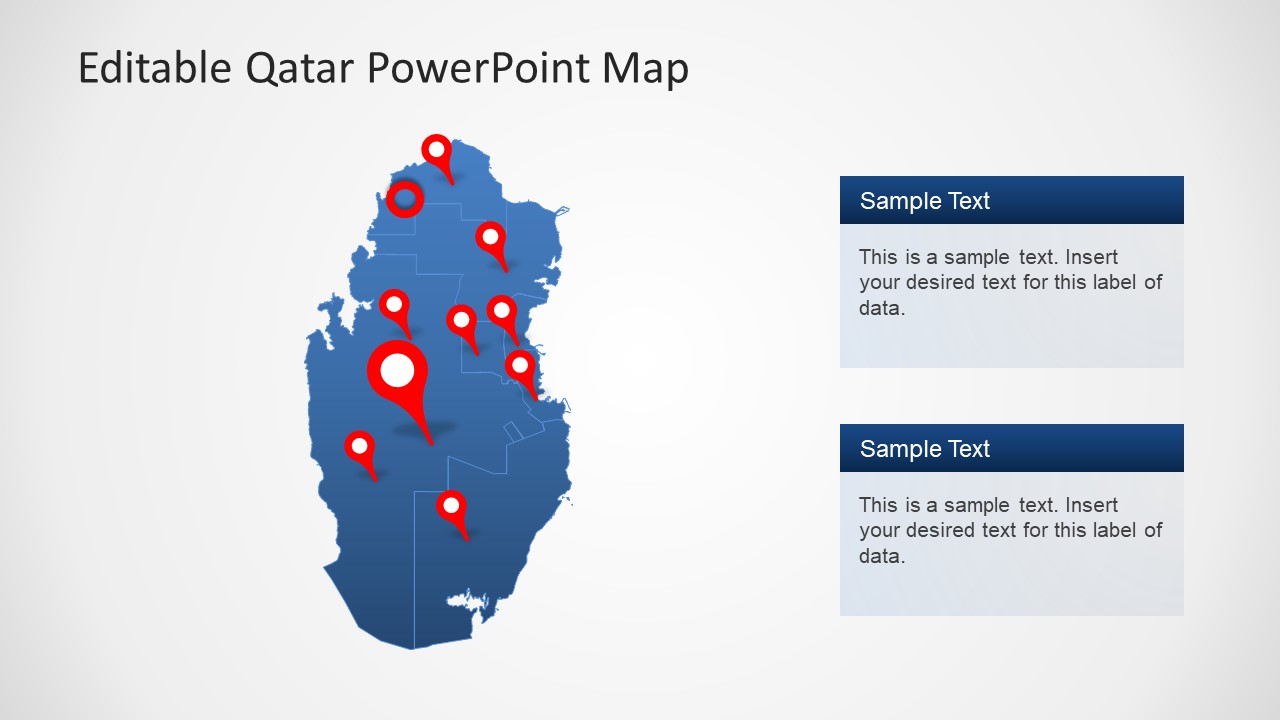 Editable Qatar PowerPoint Map

Sample Text

This is a sample text. Insert your desired text for this label of data.

Sample Text

This is a sample text. Insert your desired text for this label of data.